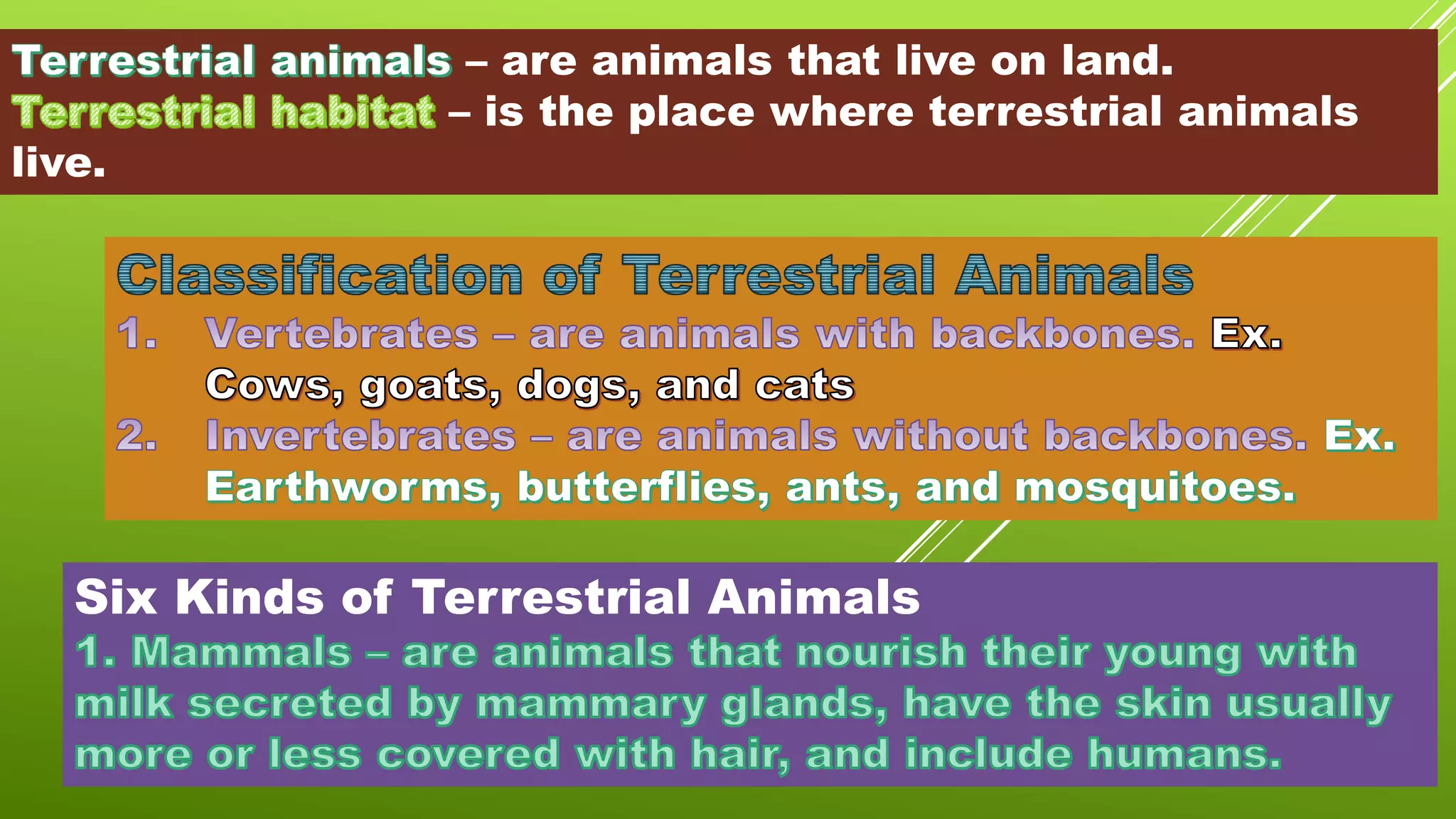 Terrestrial animals – are animals that live on land.
Terrestrial habitat – is the place where terrestrial animals live.

Classification of Terrestrial Animals
1. Vertebrates – are animals with backbones. Ex. Cows, goats, dogs, and cats
2. Invertebrates – are animals without backbones. Ex. Earthworms, butterflies, ants, and mosquitoes.

Six Kinds of Terrestrial Animals
1. Mammals – are animals that nourish their young with milk secreted by mammary glands, have the skin usually more or less covered with hair, and include humans.